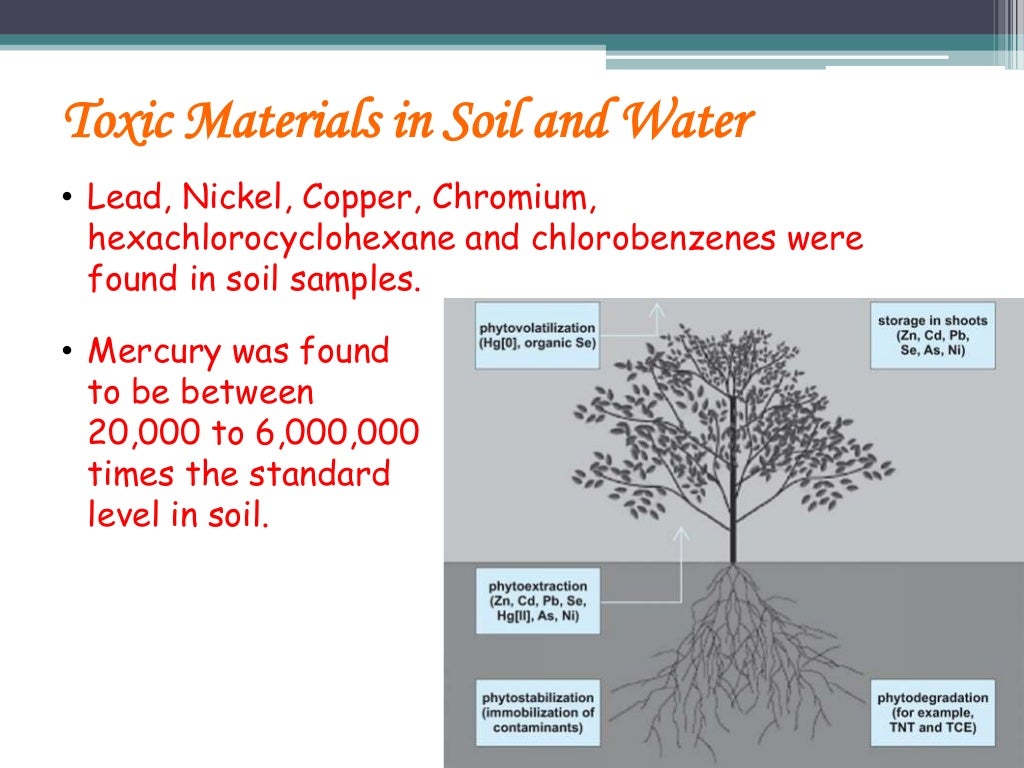 Toxic Materials in Soil and Water

• Lead, Nickel, Copper, Chromium, hexachlorocyclohexane and chlorobenzenes were found in soil samples.

• Mercury was found to be between 20,000 to 6,000,000 times the standard level in soil.

phytovolatilization (Hg[0], organic Se)

storage in shoots (Zn, Cd, Pb, Se, As, Ni)

phytoextraction (Zn, Cd, Pb, Se, Hg[II], As, Ni)

phytostabilization (immobilization of contaminants)

phytodegradation (for example, TNT and TCE)